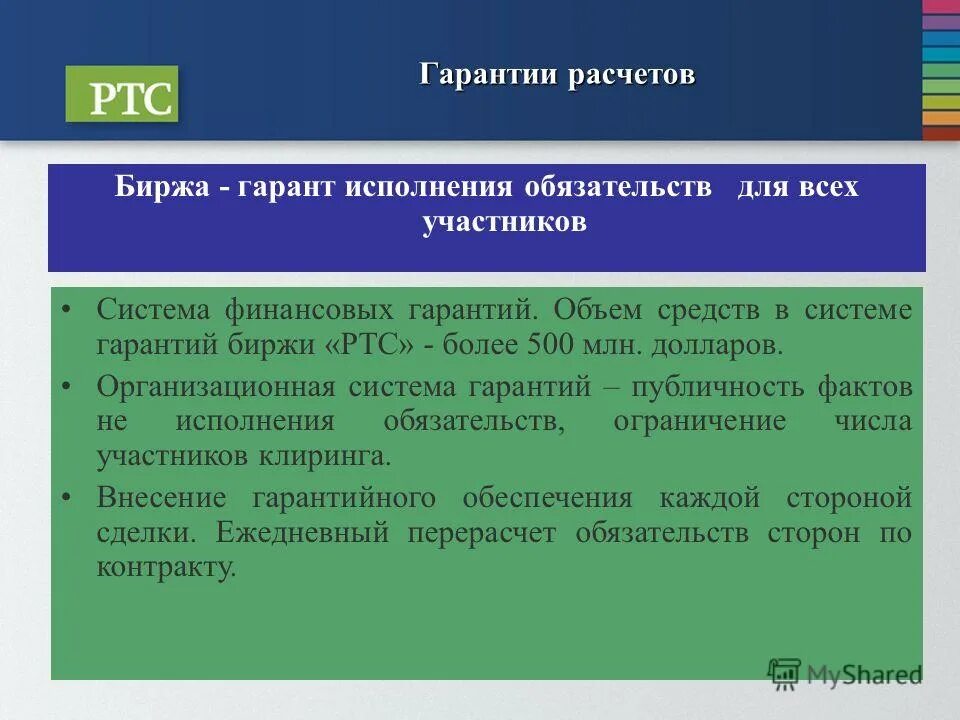 РТС

Гарантии расчетов

Биржа - гарант исполнения обязательств для всех участников

• Система финансовых гарантий. Объем средств в системе гарантий биржи «РТС» - более 500 млн. долларов.
• Организационная система гарантий – публичность фактов не исполнения обязательств, ограничение числа участников клиринга.
• Внесение гарантийного обеспечения каждой стороной сделки. Ежедневный перерасчет обязательств сторон по контракту.

MyShared